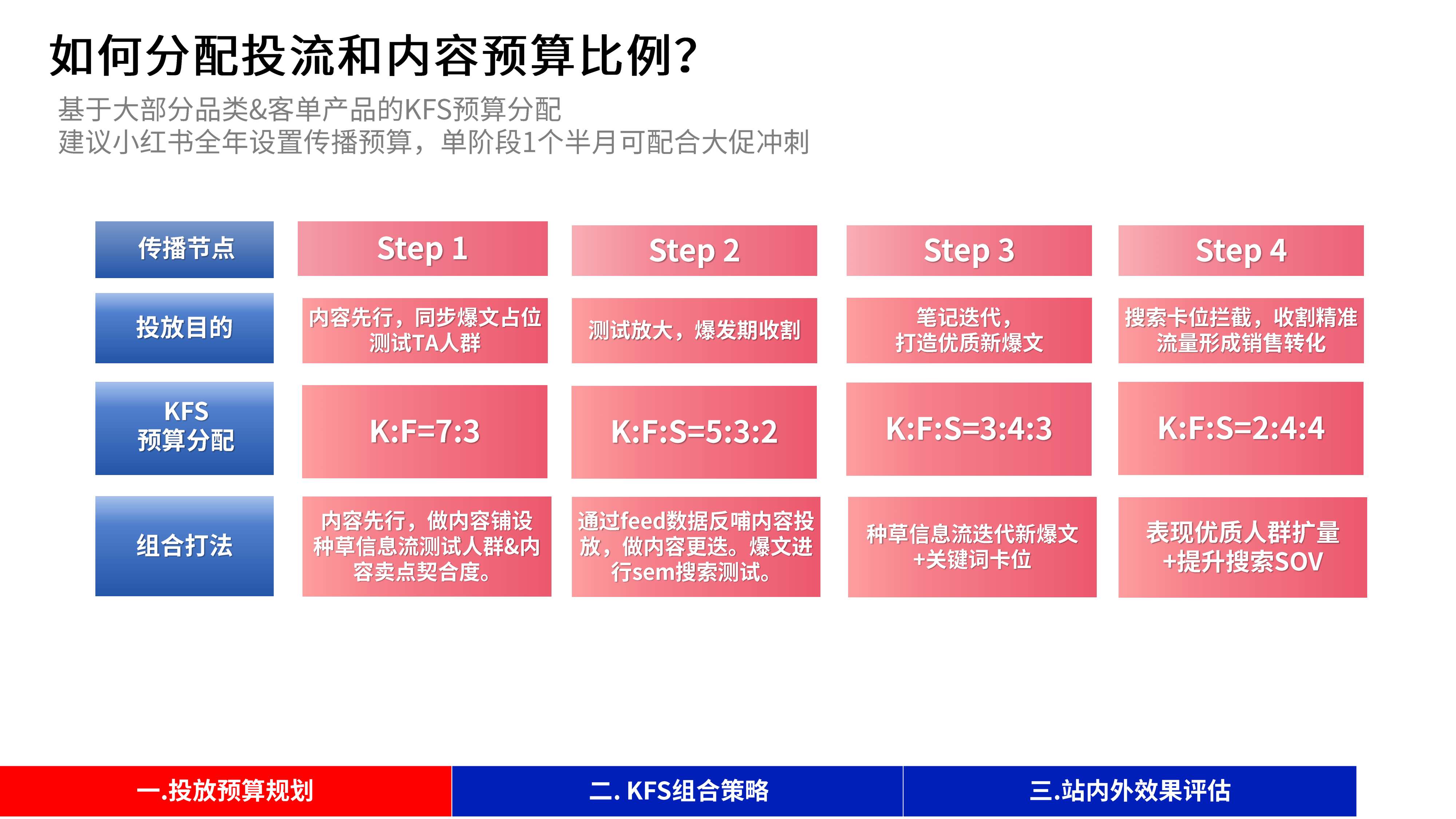 如何分配投流和内容预算比例?

基于大部分品类&客单产品的KFS预算分配
建议小红书全年设置传播预算，单阶段1个半月可配合大促冲刺

| 传播节点 | Step 1 | Step 2 | Step 3 | Step 4 |
|---|---|---|---|---|
| 投放目的 | 内容先行，同步爆文占位测试TA人群 | 测试放大，爆发期收割 | 笔记迭代，打造优质新爆文 | 搜索卡位拦截，收割精准流量形成销售转化 |
| KFS预算分配 | K:F=7:3 | K:F:S=5:3:2 | K:F:S=3:4:3 | K:F:S=2:4:4 |
| 组合打法 | 内容先行，做内容铺设种草信息流测试人群&内容卖点契合度。 | 通过feed数据反哺内容投放，做内容更迭。爆文进行sem搜索测试。 | 种草信息流迭代新爆文+关键词卡位 | 表现优质人群扩量+提升搜索SOV |

一.投放预算规划 二. KFS组合策略 三.站内外效果评估